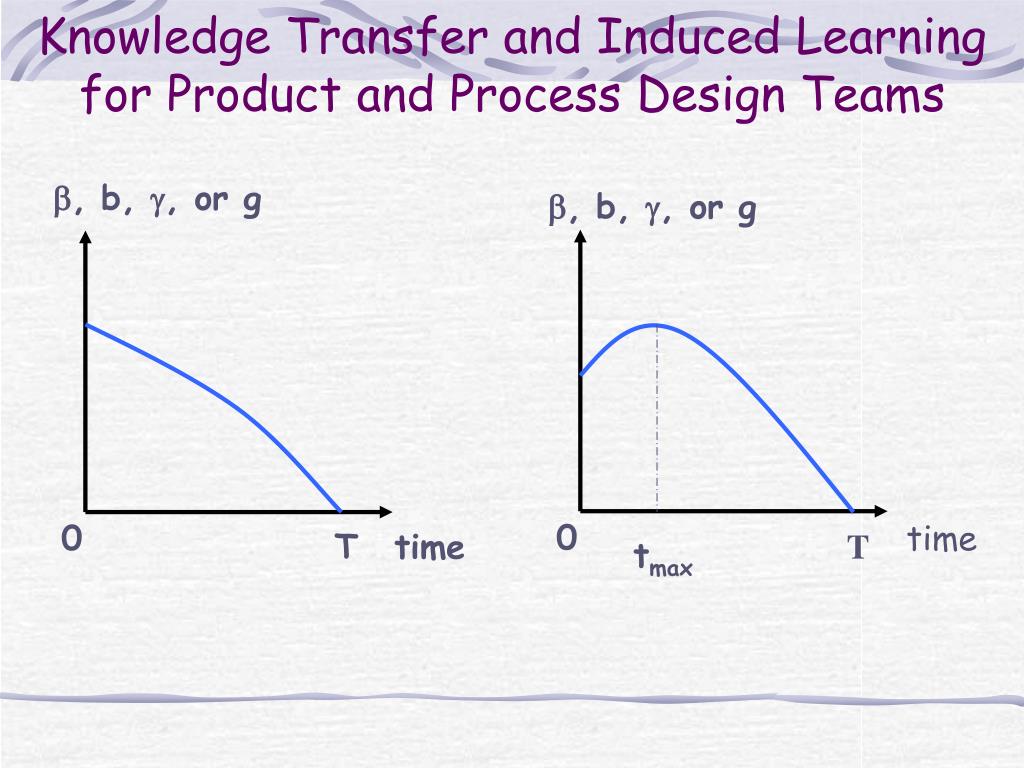 Knowledge Transfer and Induced Learning for Product and Process Design Teams

$\beta$, b, $\gamma$, or g

0

T time

$\beta$, b, $\gamma$, or g

0

$t_{max}$

T

time